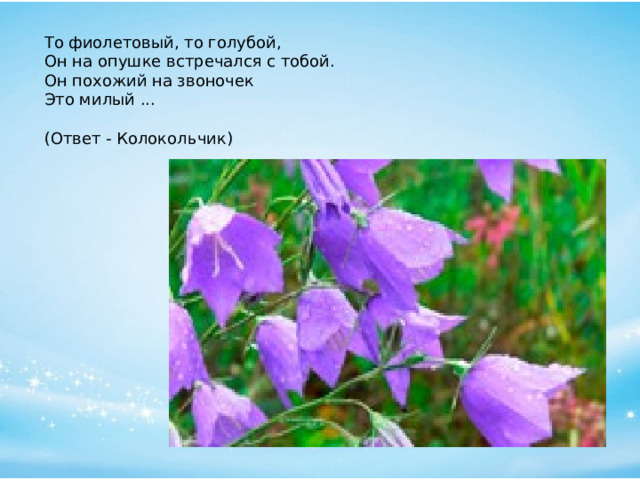 То фиолетовый, то голубой,
Он на опушке встречался с тобой.
Он похожий на звоночек
Это милый ...

(Ответ - Колокольчик)